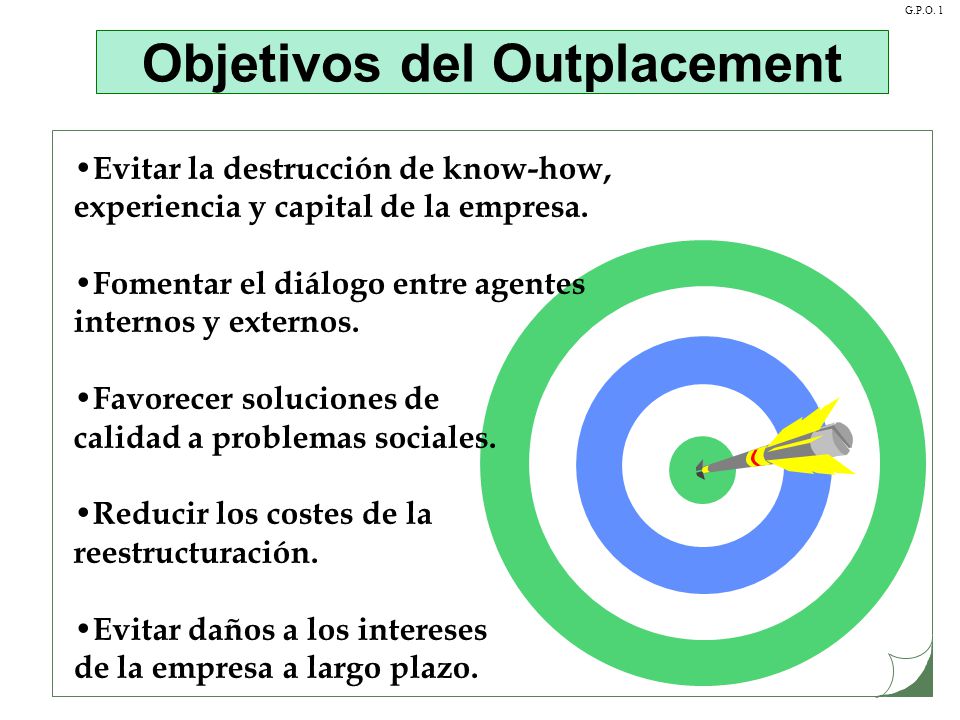 G.P.O. 1

Objetivos del Outplacement

•Evitar la destrucción de know-how, experiencia y capital de la empresa.

•Fomentar el diálogo entre agentes internos y externos.

•Favorecer soluciones de calidad a problemas sociales.

•Reducir los costes de la reestructuración.

•Evitar daños a los intereses de la empresa a largo plazo.